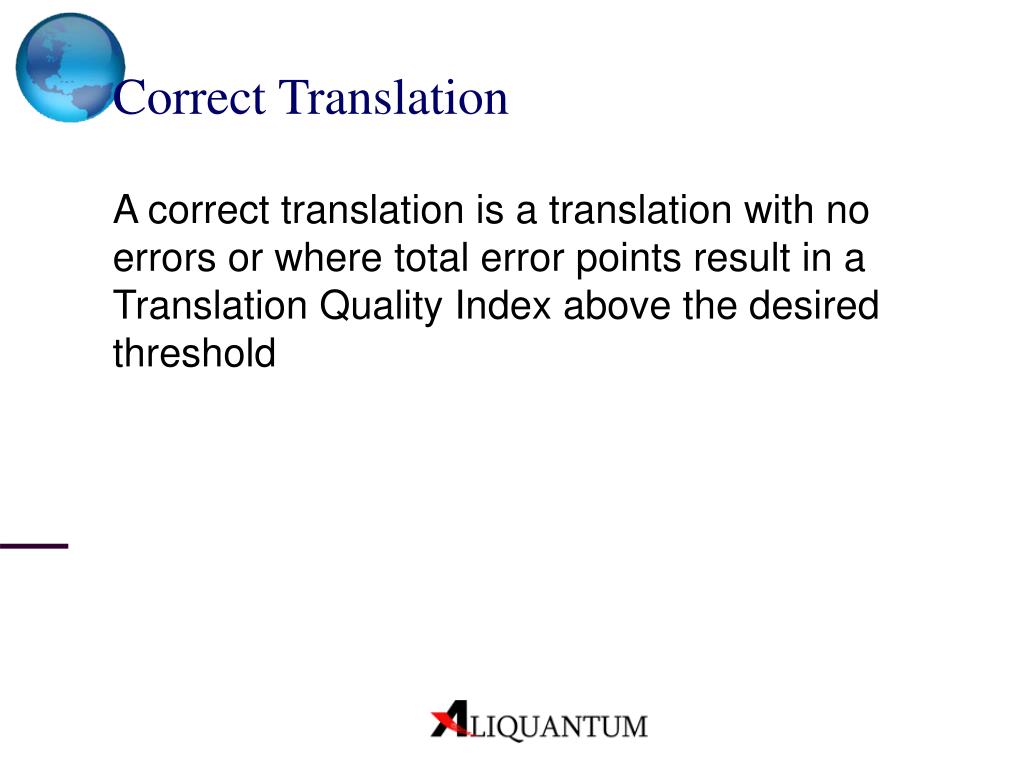 Correct Translation

A correct translation is a translation with no errors or where total error points result in a Translation Quality Index above the desired threshold

ALIQUANTUM